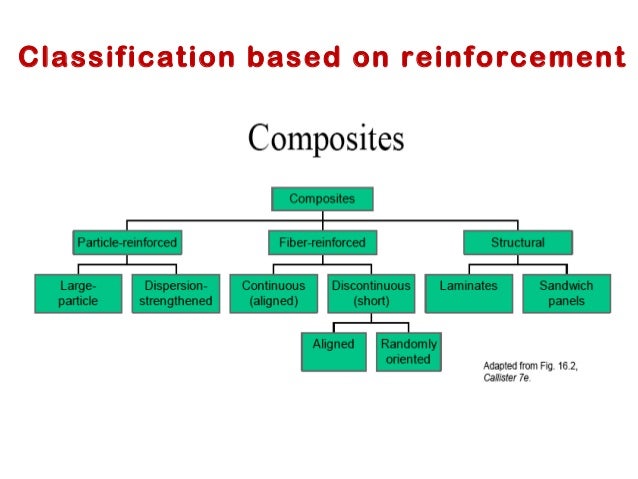 Classification based on reinforcement

Composites

Composites

Particle-reinforced

Fiber-reinforced

Structural

Large-particle

Dispersion-strengthened

Continuous (aligned)

Discontinuous (short)

Laminates

Sandwich panels

Aligned

Randomly oriented

Adapted from Fig. 16.2, Callister 7e.